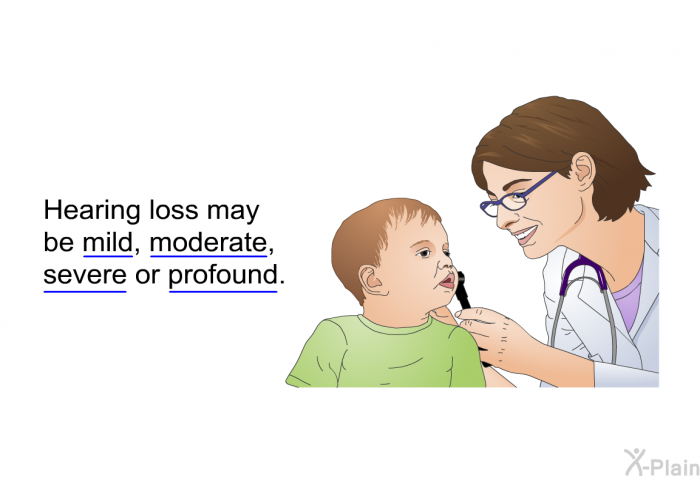 Hearing loss may be mild, moderate, severe or profound.

X-Plain